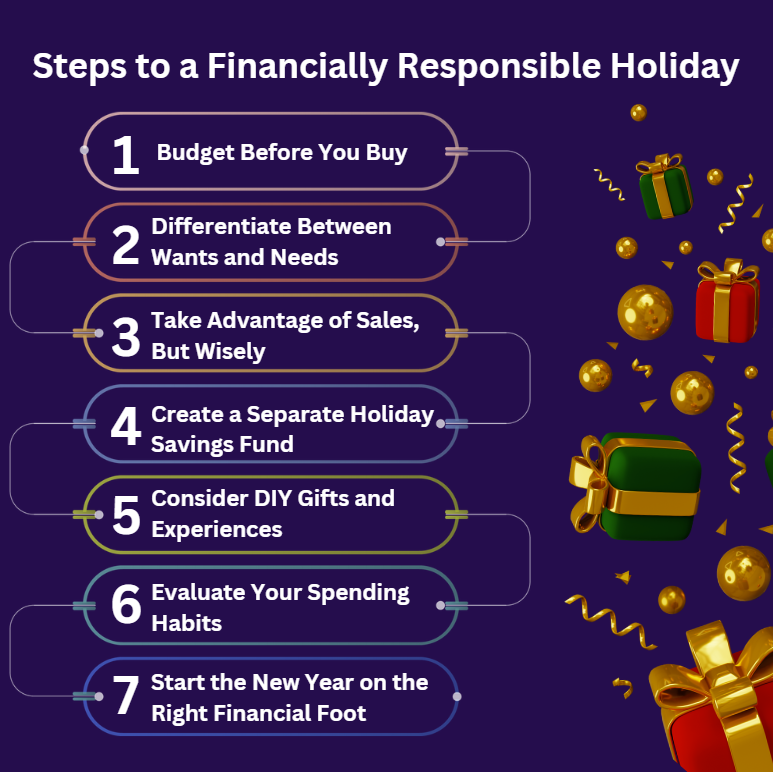 Steps to a Financially Responsible Holiday

1 Budget Before You Buy

2 Differentiate Between Wants and Needs

3 Take Advantage of Sales, But Wisely

4 Create a Separate Holiday Savings Fund

5 Consider DIY Gifts and Experiences

6 Evaluate Your Spending Habits

7 Start the New Year on the Right Financial Foot